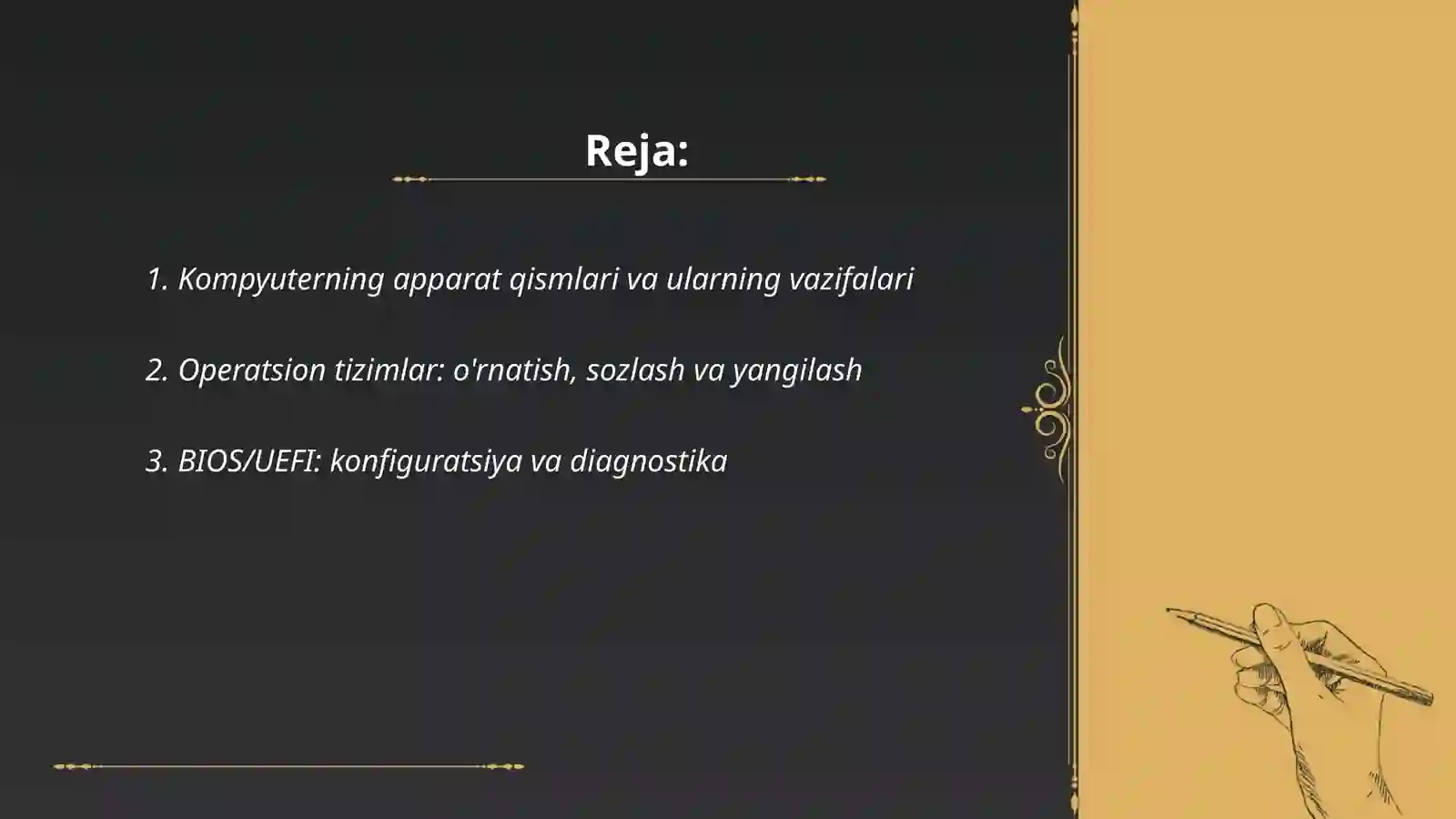 Reja:

1. Kompyuterning apparat qismlari va ularning vazifalari

2. Operatsion tizimlar: o'rnatish, sozlash va yangilash

3. BIOS/UEFI: konfiguratsiya va diagnostika